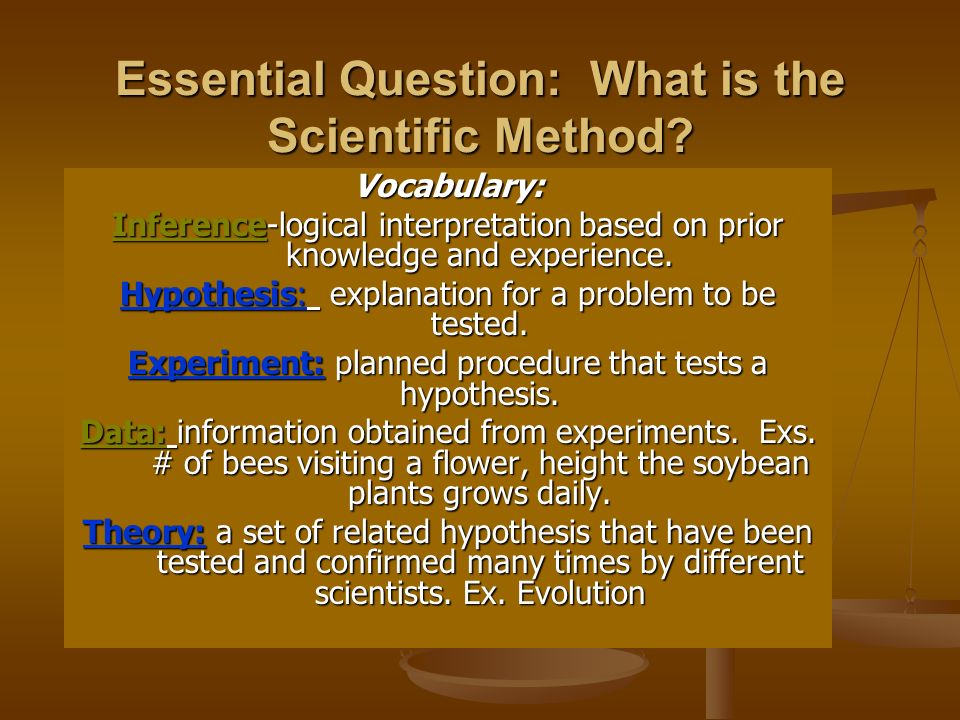 Essential Question: What is the Scientific Method?

Vocabulary:

Inference-logical interpretation based on prior knowledge and experience.

Hypothesis: explanation for a problem to be tested.

Experiment: planned procedure that tests a hypothesis.

Data: information obtained from experiments. Exs. # of bees visiting a flower, height the soybean plants grows daily.

Theory: a set of related hypothesis that have been tested and confirmed many times by different scientists. Ex. Evolution